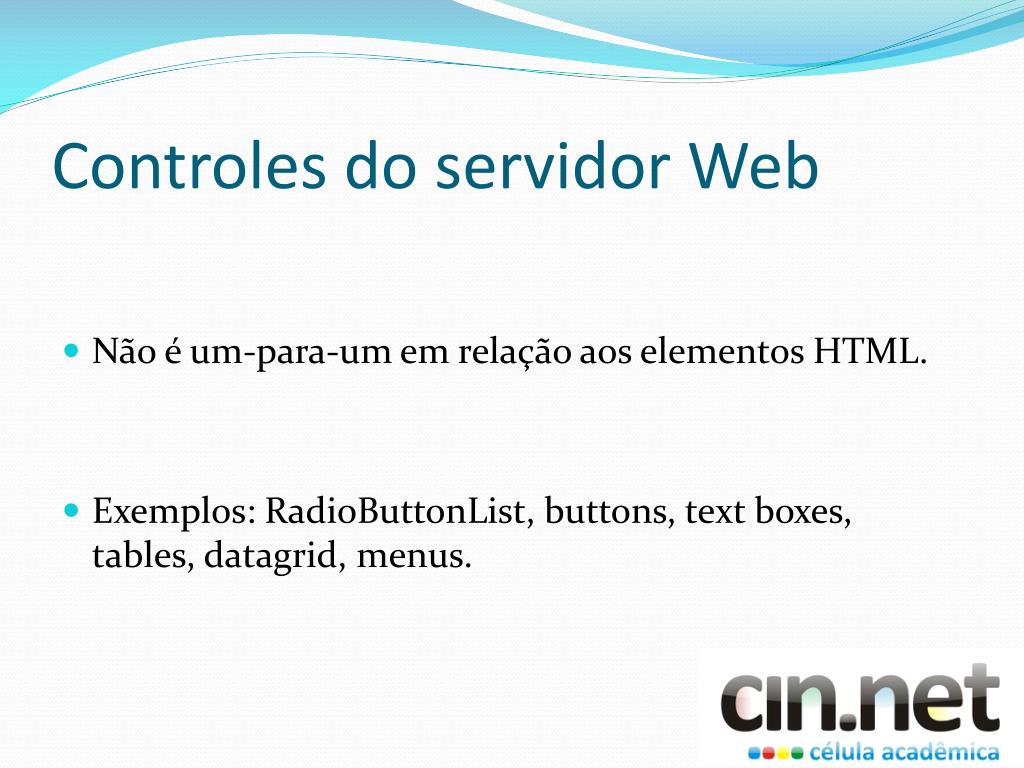 Controles do servidor Web

Não é um-para-um em relação aos elementos HTML.

Exemplos: RadioButtonList, buttons, text boxes, tables, datagrid, menus.

cin.net
célula acadêmica